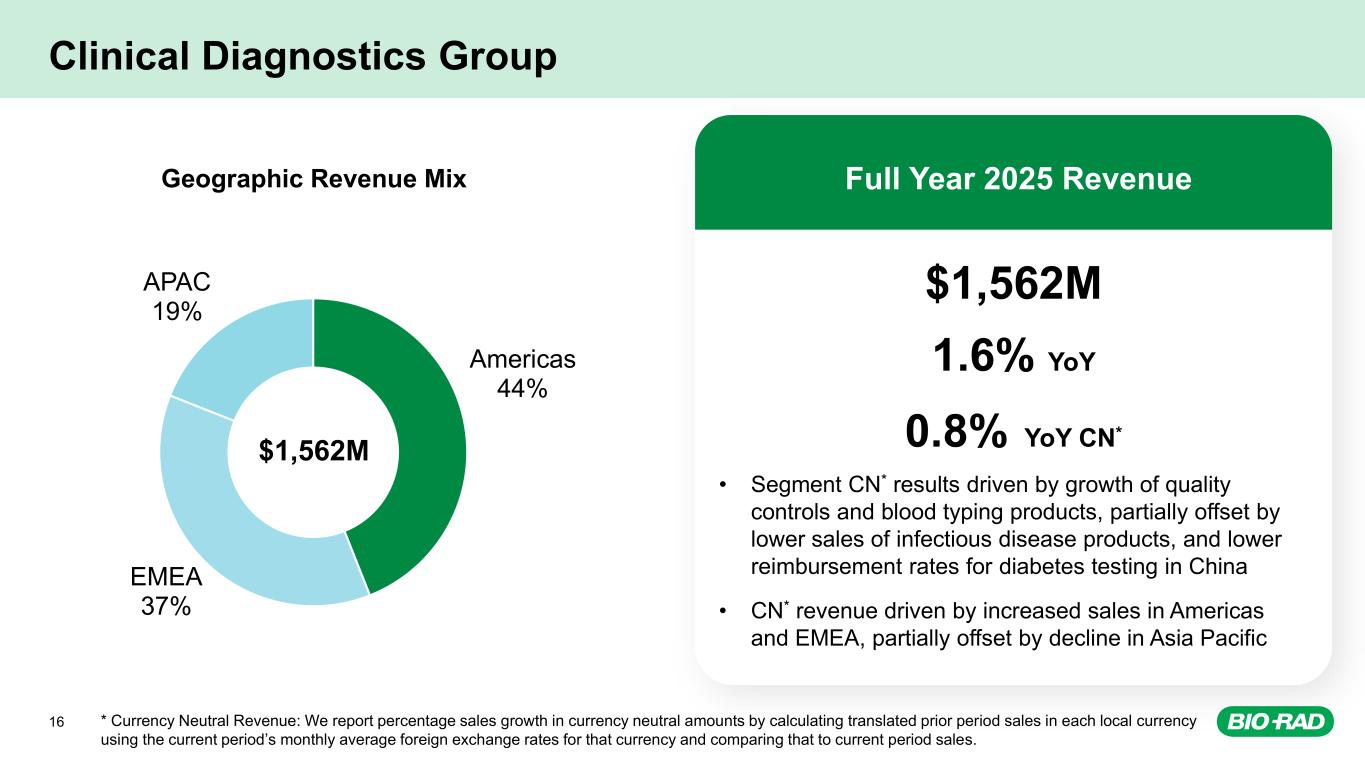 Clinical Diagnostics Group

Geographic Revenue Mix

APAC
19%

Americas
44%

$1,562M

EMEA
37%

Full Year 2025 Revenue

$1,562M

1.6% YoY

0.8% YoY CN*

• Segment CN* results driven by growth of quality controls and blood typing products, partially offset by lower sales of infectious disease products, and lower reimbursement rates for diabetes testing in China

• CN* revenue driven by increased sales in Americas and EMEA, partially offset by decline in Asia Pacific

16

* Currency Neutral Revenue: We report percentage sales growth in currency neutral amounts by calculating translated prior period sales in each local currency using the current period's monthly average foreign exchange rates for that currency and comparing that to current period sales.

BIO-RAD